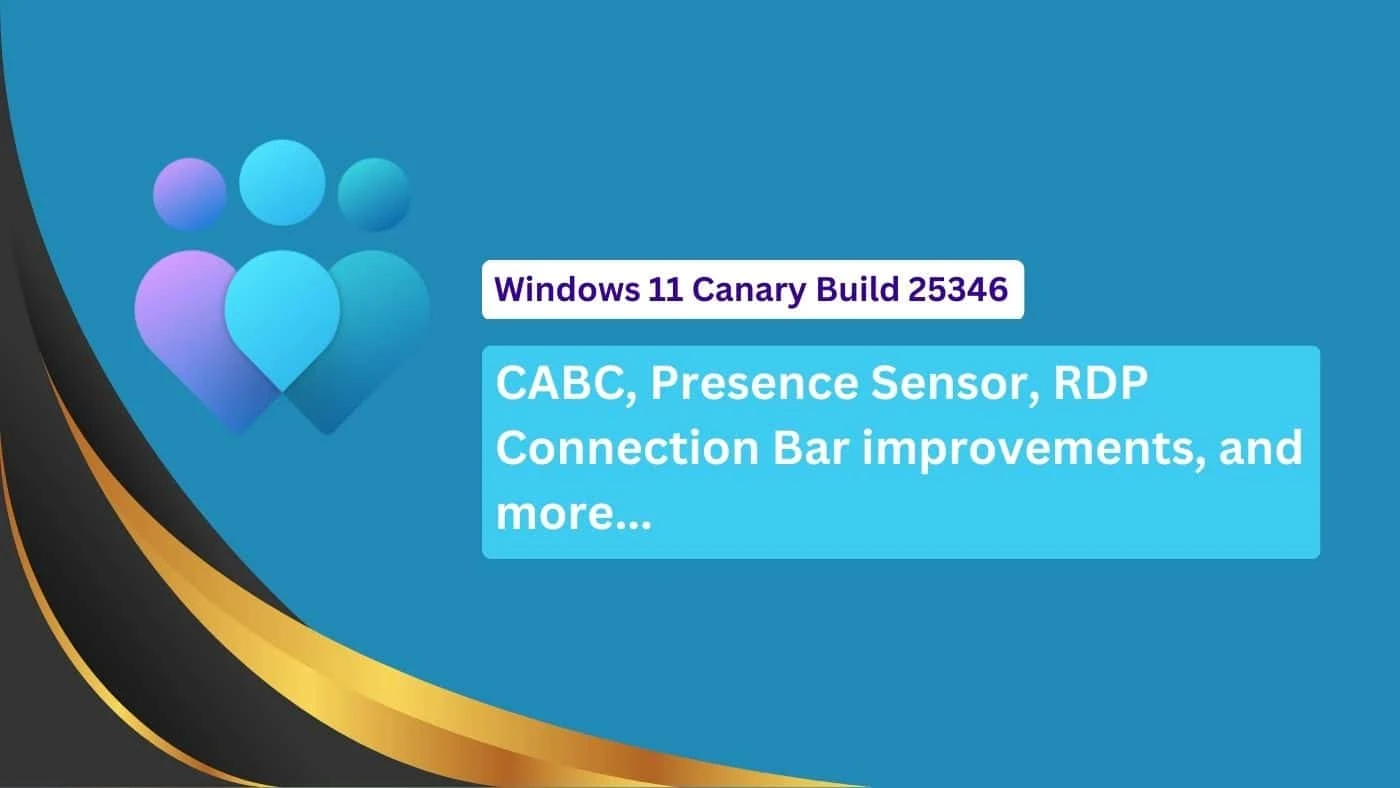 Windows 11 Canary Build 25346

CABC, Presence Sensor, RDP Connection Bar improvements, and more...